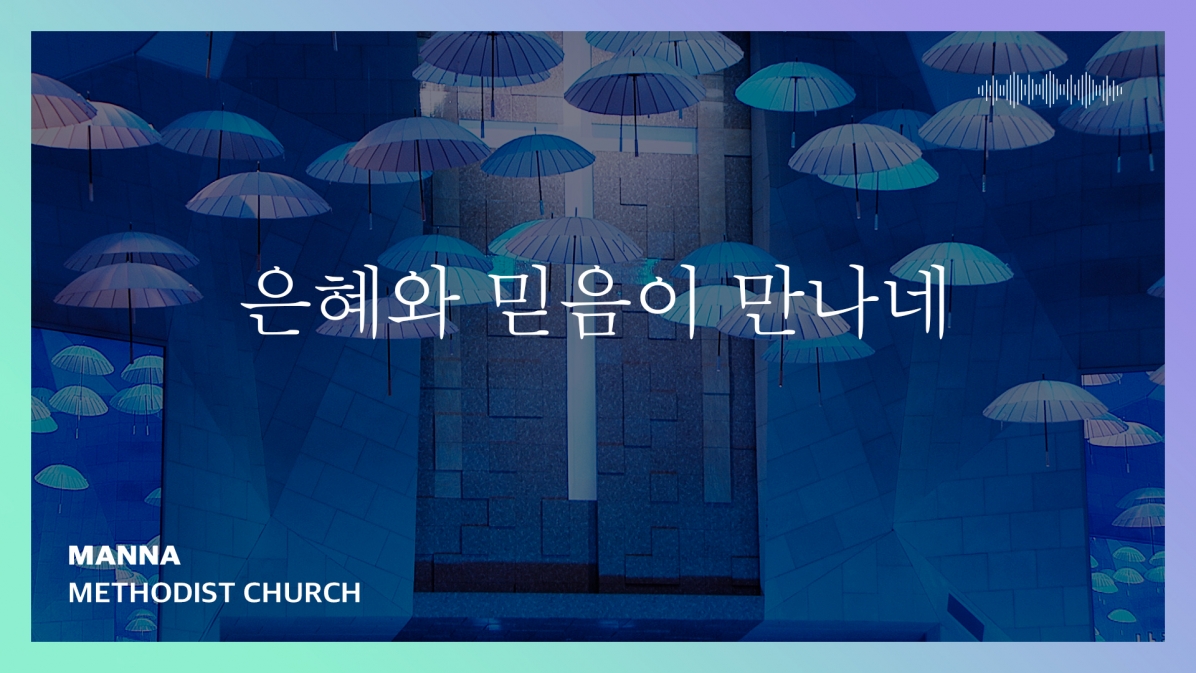 은혜와 믿음이 만나네

MANNA
METHODIST CHURCH